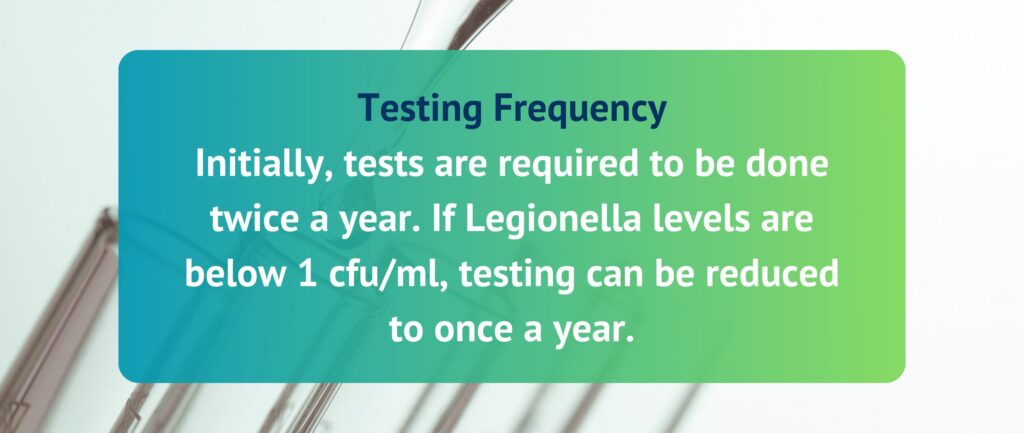 Testing Frequency

Initially, tests are required to be done twice a year. If Legionella levels are below 1 cfu/ml, testing can be reduced to once a year.